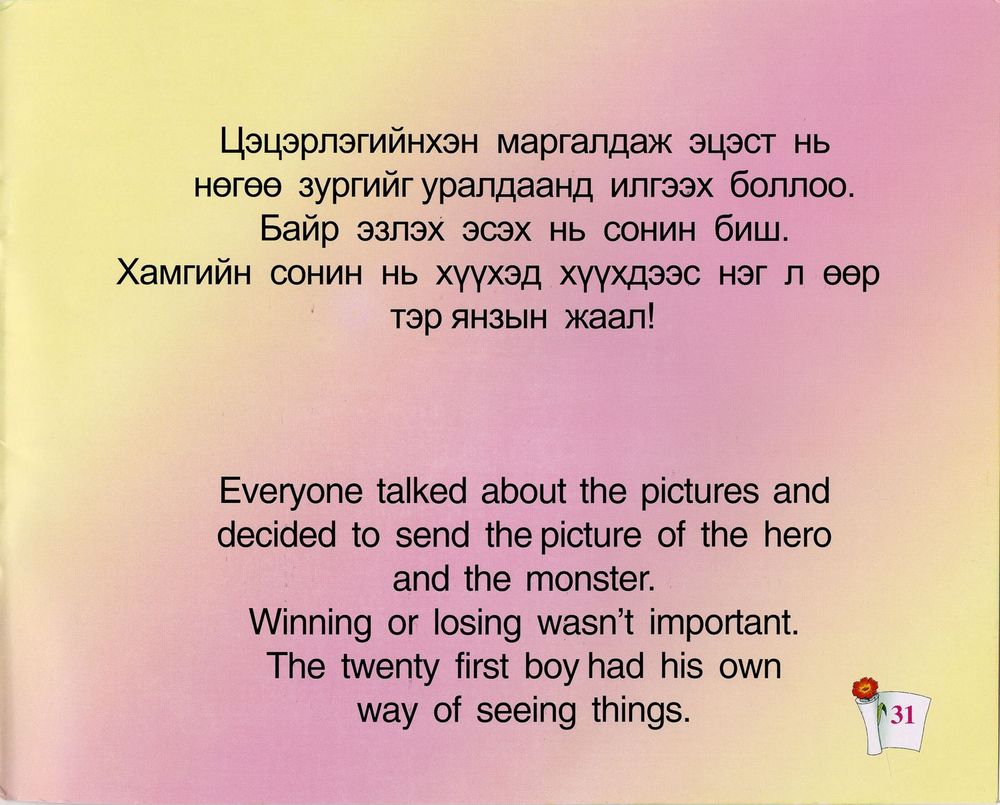 Цэцэрлэгийнхэн маргалдаж эцэст нь нөгөө зургийг уралдаанд илгээх боллоо. Байр эзлэх эсэх нь сонин биш. Хамгийн сонин нь хүүхэд хүүхдээс нэг л өөр тэр янзын жаал!

Everyone talked about the pictures and decided to send the picture of the hero and the monster. Winning or losing wasn't important. The twenty first boy had his own way of seeing things.

31